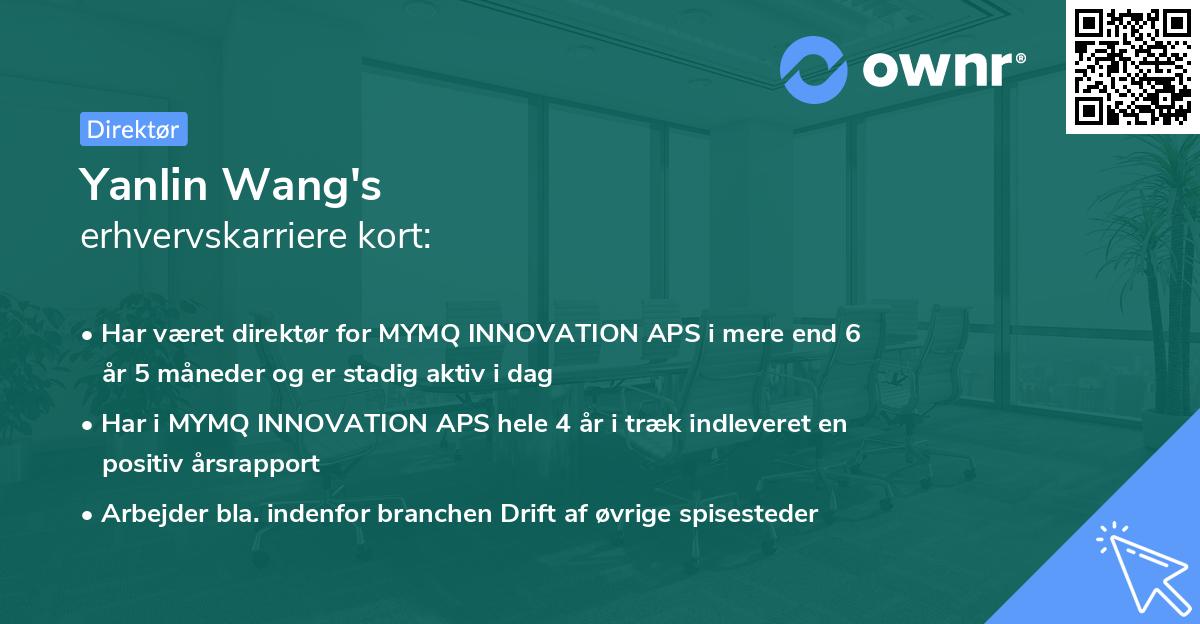 ownr®

Direktør

Yanlin Wang's
erhvervskarriere kort:

• Har været direktør for MYMQ INNOVATION APS i mere end 6 år 5 måneder og er stadig aktiv i dag
• Har i MYMQ INNOVATION APS hele 4 år i træk indleveret en positiv årsrapport
• Arbejder bla. indenfor branchen Drift af øvrige spisesteder